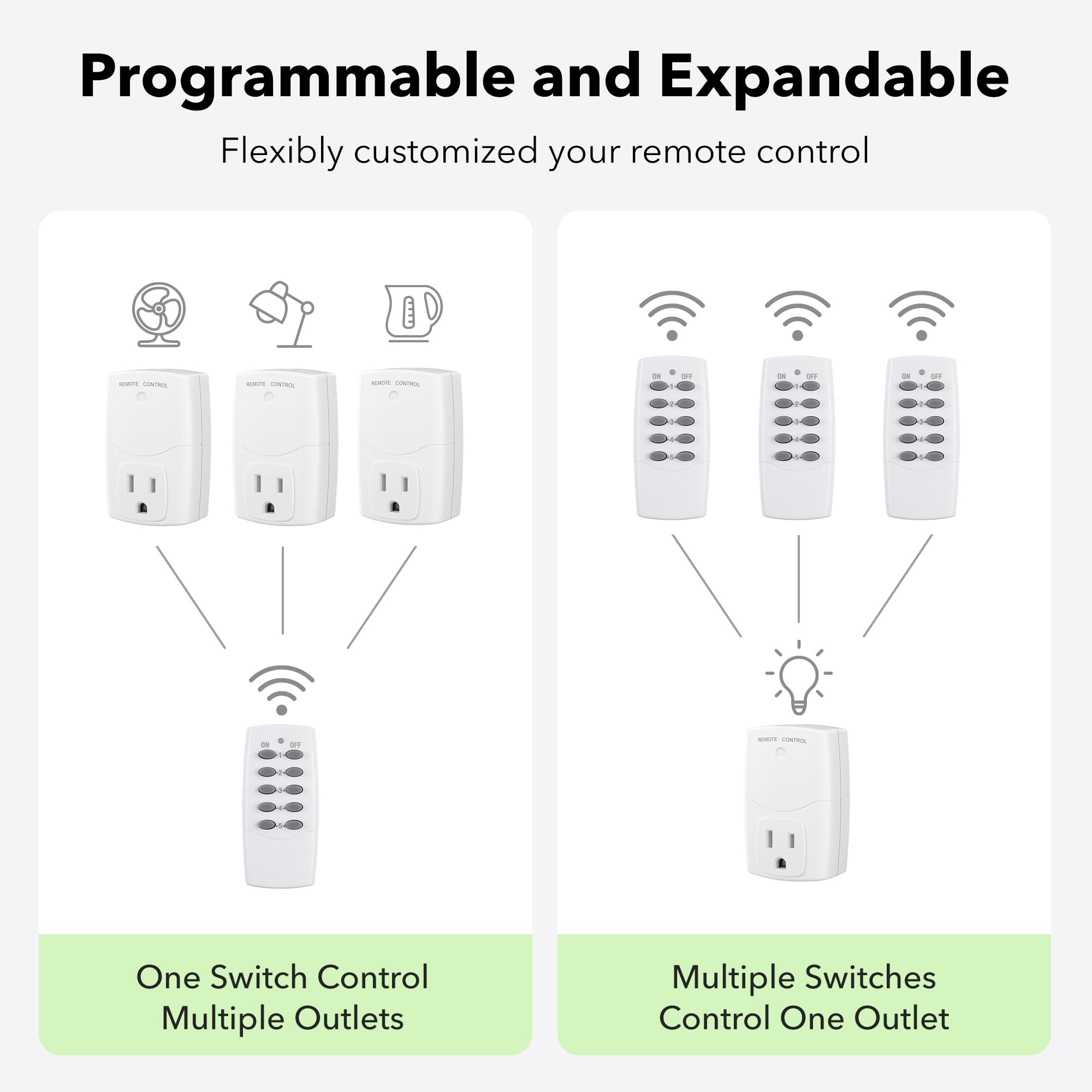 Programmable and Expandable

Flexibly customized your remote control

REMOTE CONTROL

REMOTE CONTROL

REMOTE CONTROL

ON OFF
1
2
3
4
5

One Switch Control Multiple Outlets

ON OFF
1
2
3
4
5

ON OFF
1
2
3
4
5

ON OFF
1
2
3
4
5

REMOTE CONTROL

Multiple Switches Control One Outlet